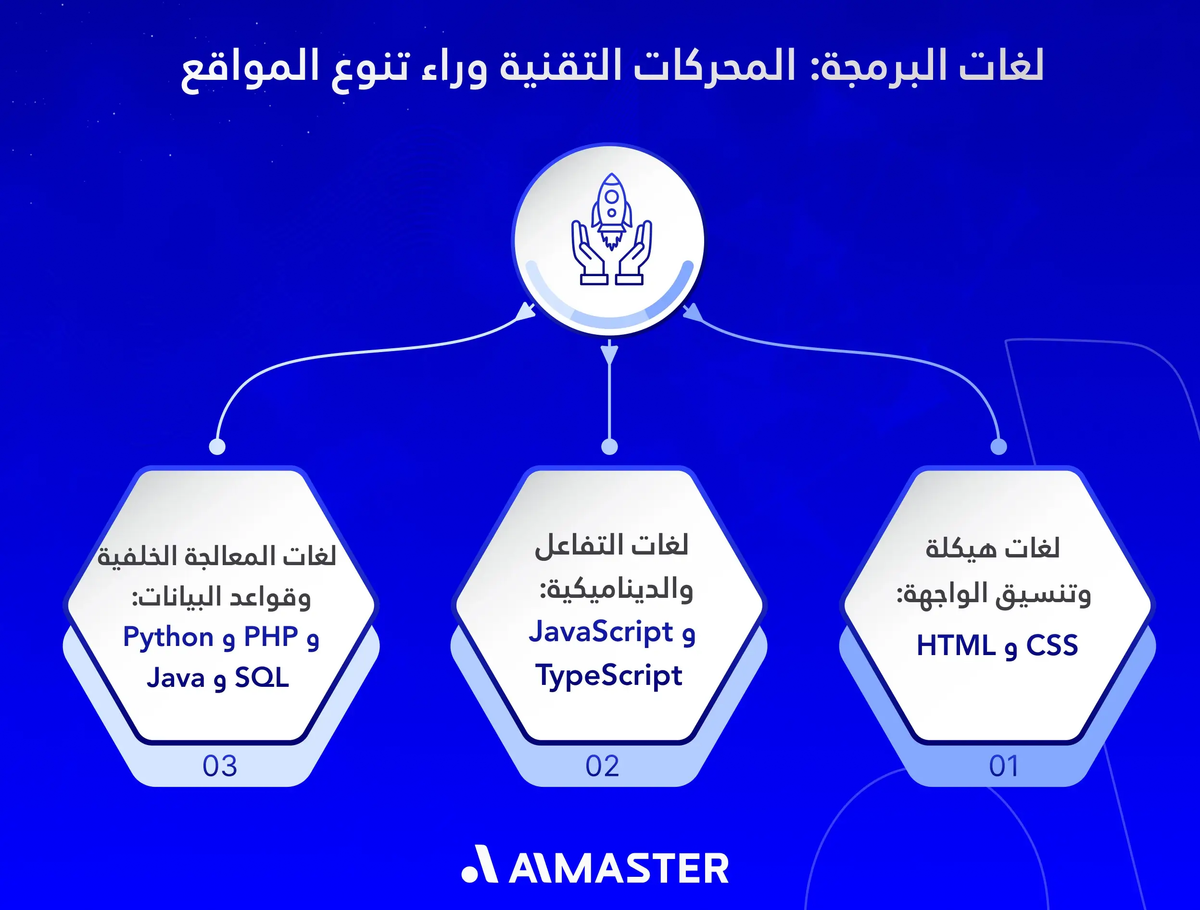 لغات البرمجة: المحركات التقنية وراء تنوع المواقع

لغات هيكلة وتنسيق الواجهة:
HTML و CSS
01

لغات التفاعل والديناميكية:
JavaScript و TypeScript
02

لغات المعالجة الخلفية وقواعد البيانات:
Python و PHP و Java و SQL
03

AIMASTER